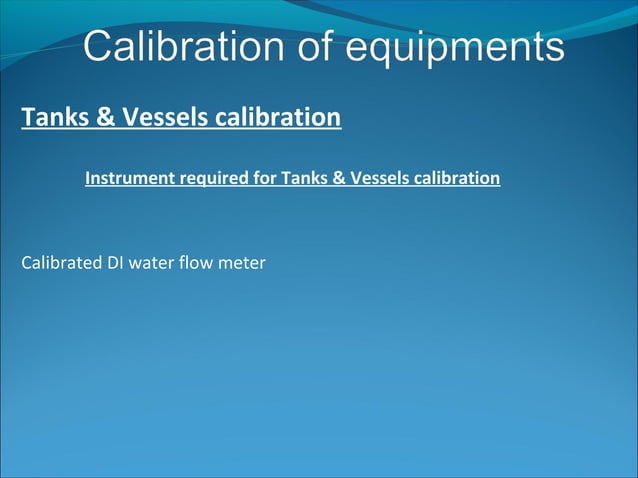 Calibration of equipments

Tanks & Vessels calibration

Instrument required for Tanks & Vessels calibration

Calibrated DI water flow meter